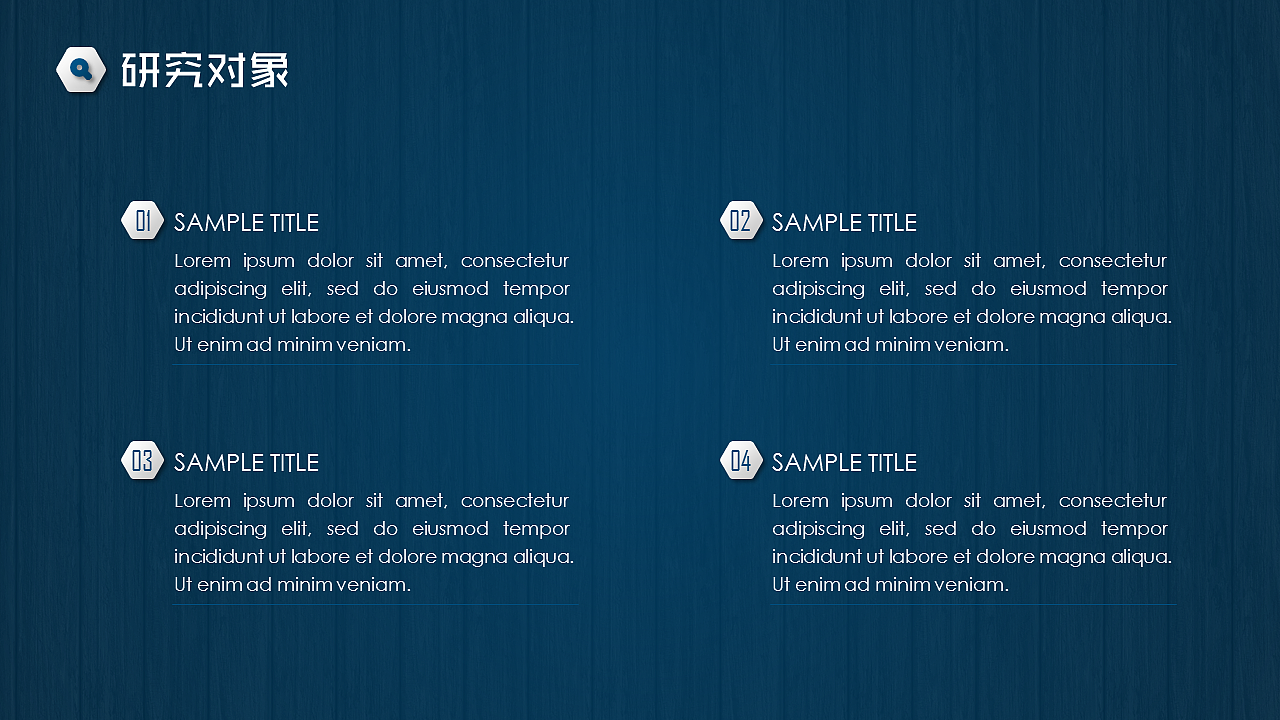 研究对象

01 SAMPLE TITLE
Lorem ipsum dolor sit amet, consectetur adipiscing elit, sed do eiusmod tempor incididunt ut labore et dolore magna aliqua. Ut enim ad minim veniam.

02 SAMPLE TITLE
Lorem ipsum dolor sit amet, consectetur adipiscing elit, sed do eiusmod tempor incididunt ut labore et dolore magna aliqua. Ut enim ad minim veniam.

03 SAMPLE TITLE
Lorem ipsum dolor sit amet, consectetur adipiscing elit, sed do eiusmod tempor incididunt ut labore et dolore magna aliqua. Ut enim ad minim veniam.

04 SAMPLE TITLE
Lorem ipsum dolor sit amet, consectetur adipiscing elit, sed do eiusmod tempor incididunt ut labore et dolore magna aliqua. Ut enim ad minim veniam.